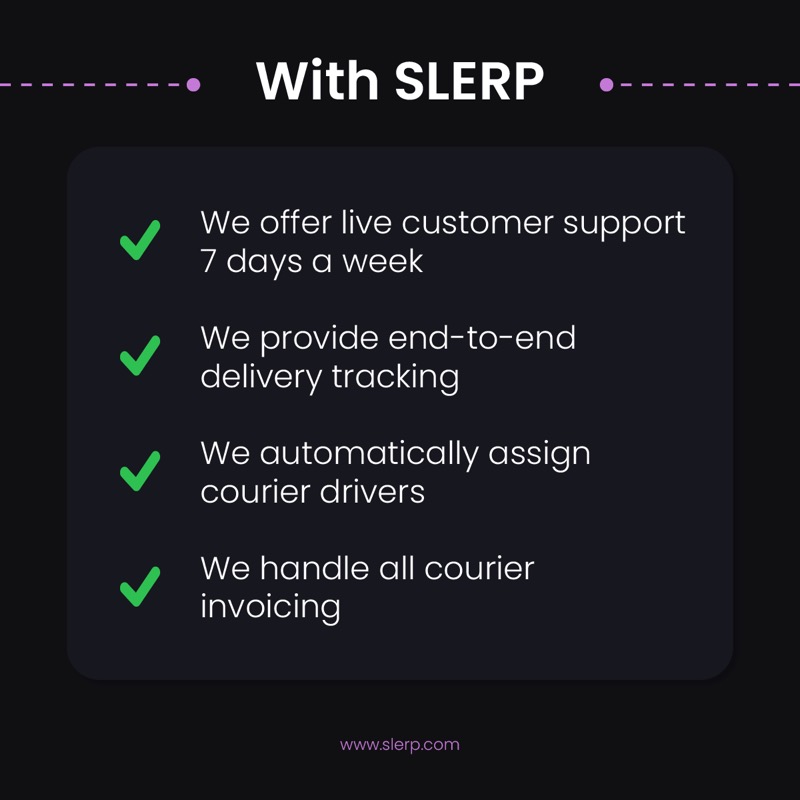 With SLERP

We offer live customer support 7 days a week

We provide end-to-end delivery tracking

We automatically assign courier drivers

We handle all courier invoicing

www.slerp.com